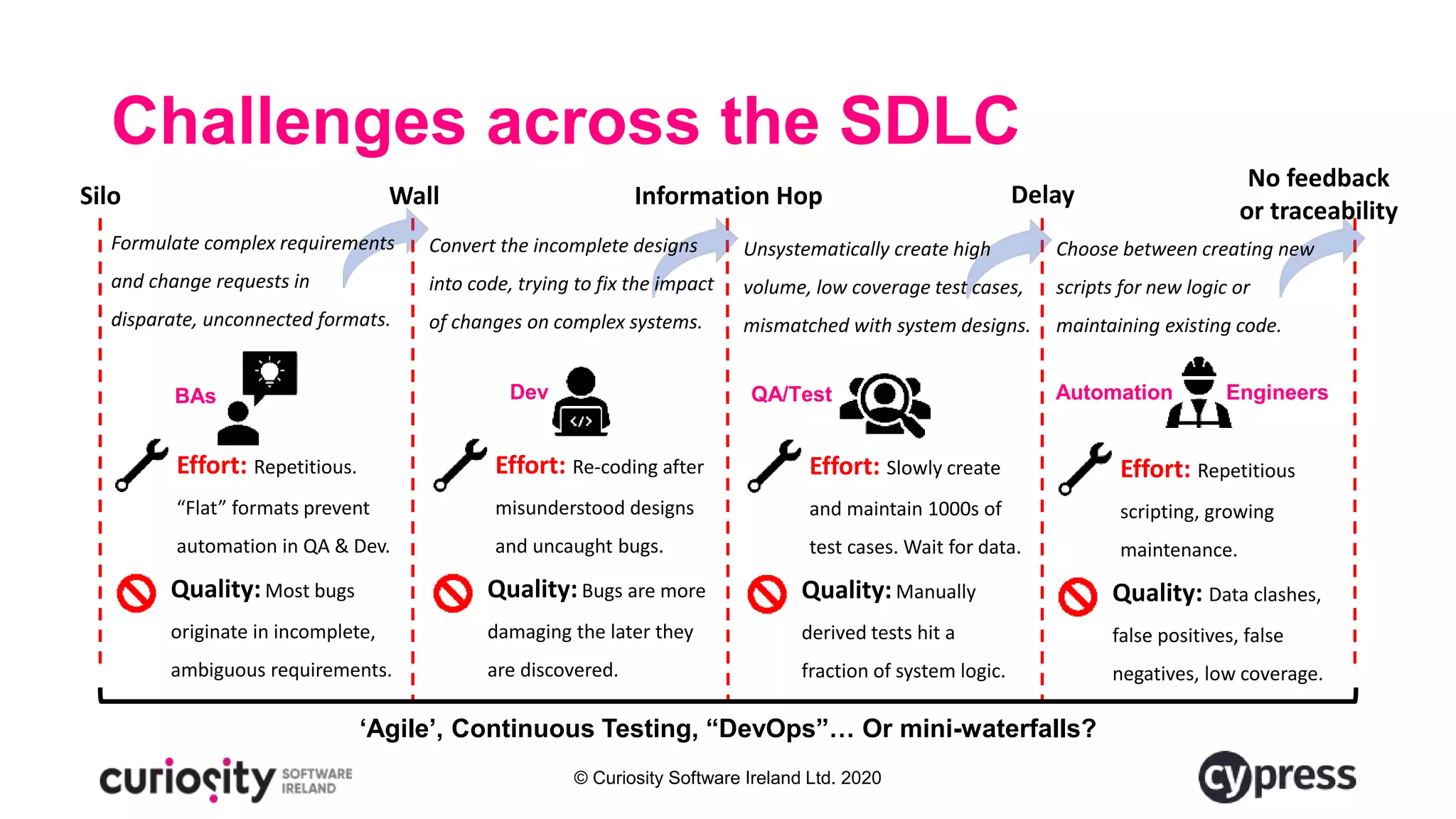 Challenges across the SDLC

Silo

Wall

Information Hop

Delay

No feedback or traceability

Formulate complex requirements and change requests in disparate, unconnected formats.

BAs

Effort: Repetitious. “Flat” formats prevent automation in QA & Dev.

Quality: Most bugs originate in incomplete, ambiguous requirements.

Convert the incomplete designs into code, trying to fix the impact of changes on complex systems.

Dev

Effort: Re-coding after misunderstood designs and uncaught bugs.

Quality: Bugs are more damaging the later they are discovered.

Unsystematically create high volume, low coverage test cases, mismatched with system designs.

QA/Test

Effort: Slowly create and maintain 1000s of test cases. Wait for data.

Quality: Manually derived tests hit a fraction of system logic.

Choose between creating new scripts for new logic or maintaining existing code.

Automation Engineers

Effort: Repetitious scripting, growing maintenance.

Quality: Data clashes, false positives, false negatives, low coverage.

‘Agile’, Continuous Testing, “DevOps”… Or mini-waterfalls?

curiosity SOFTWARE IRELAND

© Curiosity Software Ireland Ltd. 2020

cypress